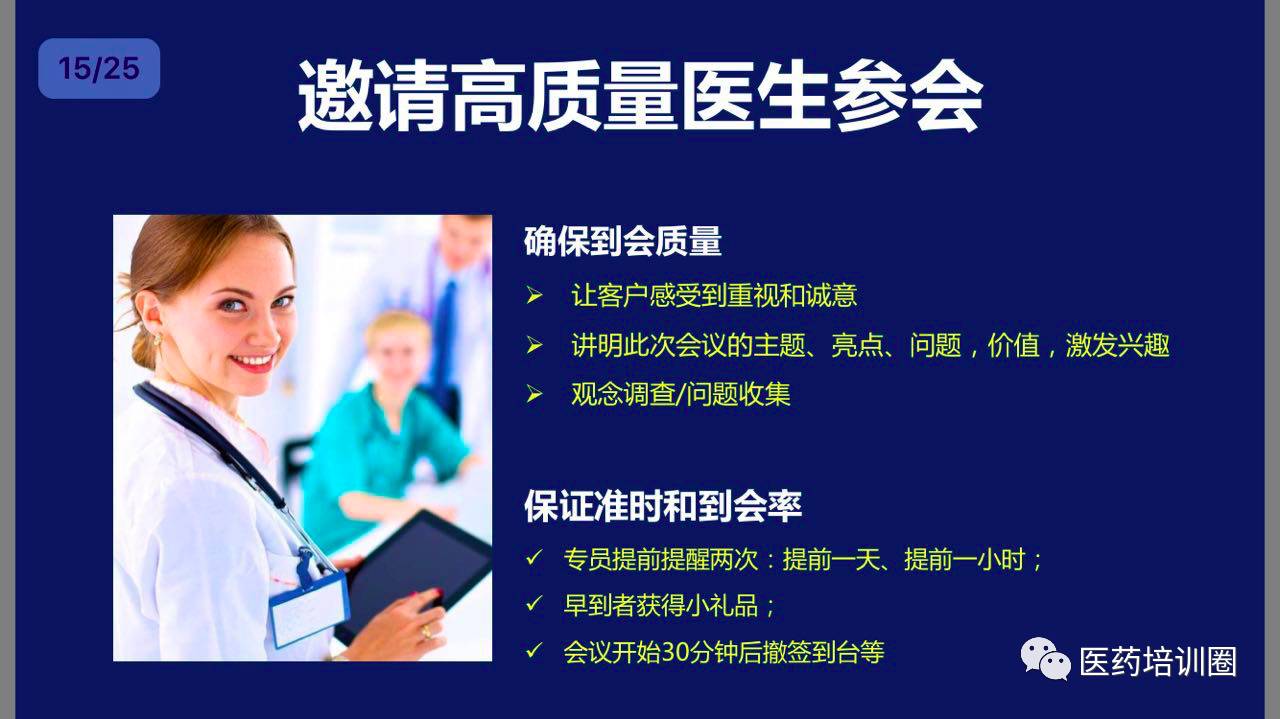 15/25

邀请高质量医生参会

确保到会质量

➢ 让客户感受到重视和诚意
➢ 讲明此次会议的主题、亮点、问题，价值，激发兴趣
➢ 观念调查/问题收集

保证准时和到会率

✓ 专员提前提醒两次：提前一天、提前一小时；
✓ 早到者获得小礼品；
✓ 会议开始30分钟后撤签到台等

医药培训圈